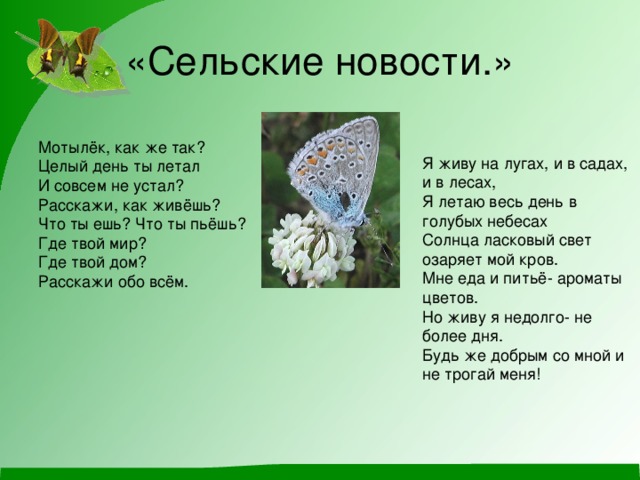 «Сельские новости.»

Мотылёк, как же так?
Целый день ты летал
И совсем не устал?
Расскажи, как живёшь?
Что ты ешь? Что ты пьёшь?
Где твой мир?
Где твой дом?
Расскажи обо всём.

Я живу на лугах, и в садах, и в лесах,
Я летаю весь день в голубых небесах
Солнца ласковый свет озаряет мой кров.
Мне еда и питьё- ароматы цветов.
Но живу я недолго- не более дня.
Будь же добрым со мной и не трогай меня!